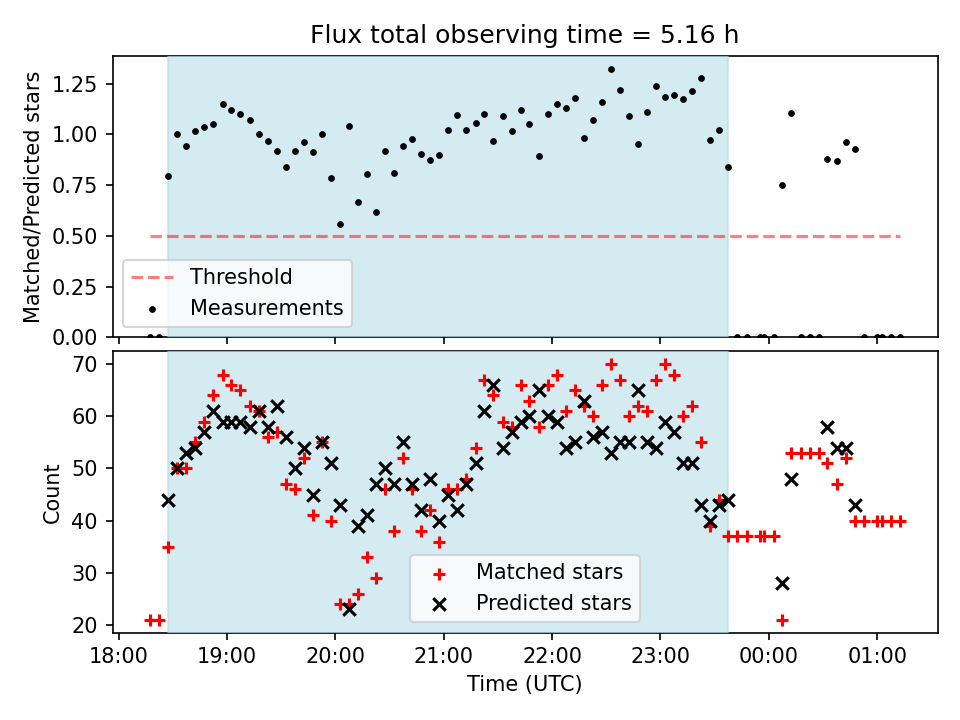 Flux total observing time = 5.16 h

Matched/Predicted stars

1.25
1.00
0.75
0.50
0.25
0.00

Threshold
Measurements

Count

70
60
50
40
30
20

Matched stars
Predicted stars

18:00 19:00 20:00 21:00 22:00 23:00 00:00 01:00

Time (UTC)